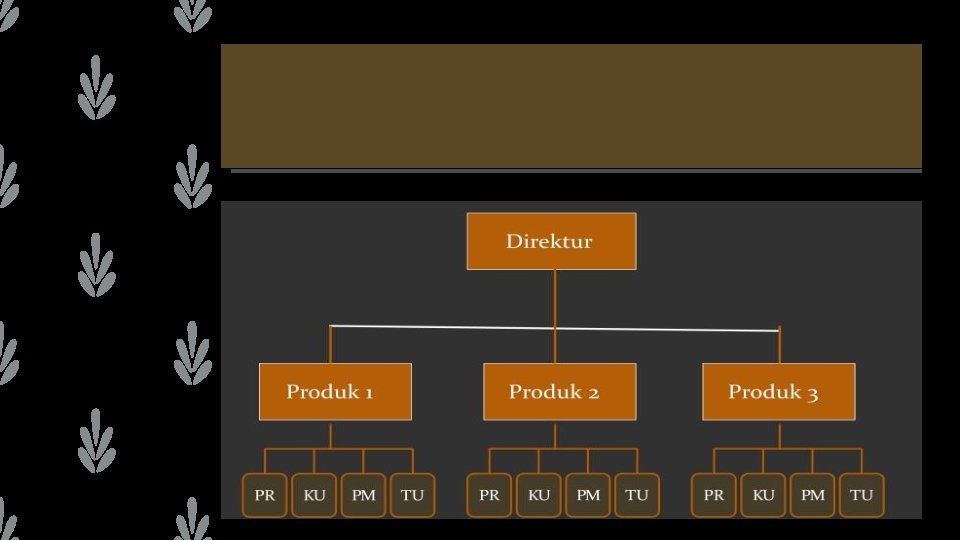 Direktur

Produk 1

Produk 2

Produk 3

PR KU PM TU

PR KU PM TU

PR KU PM TU